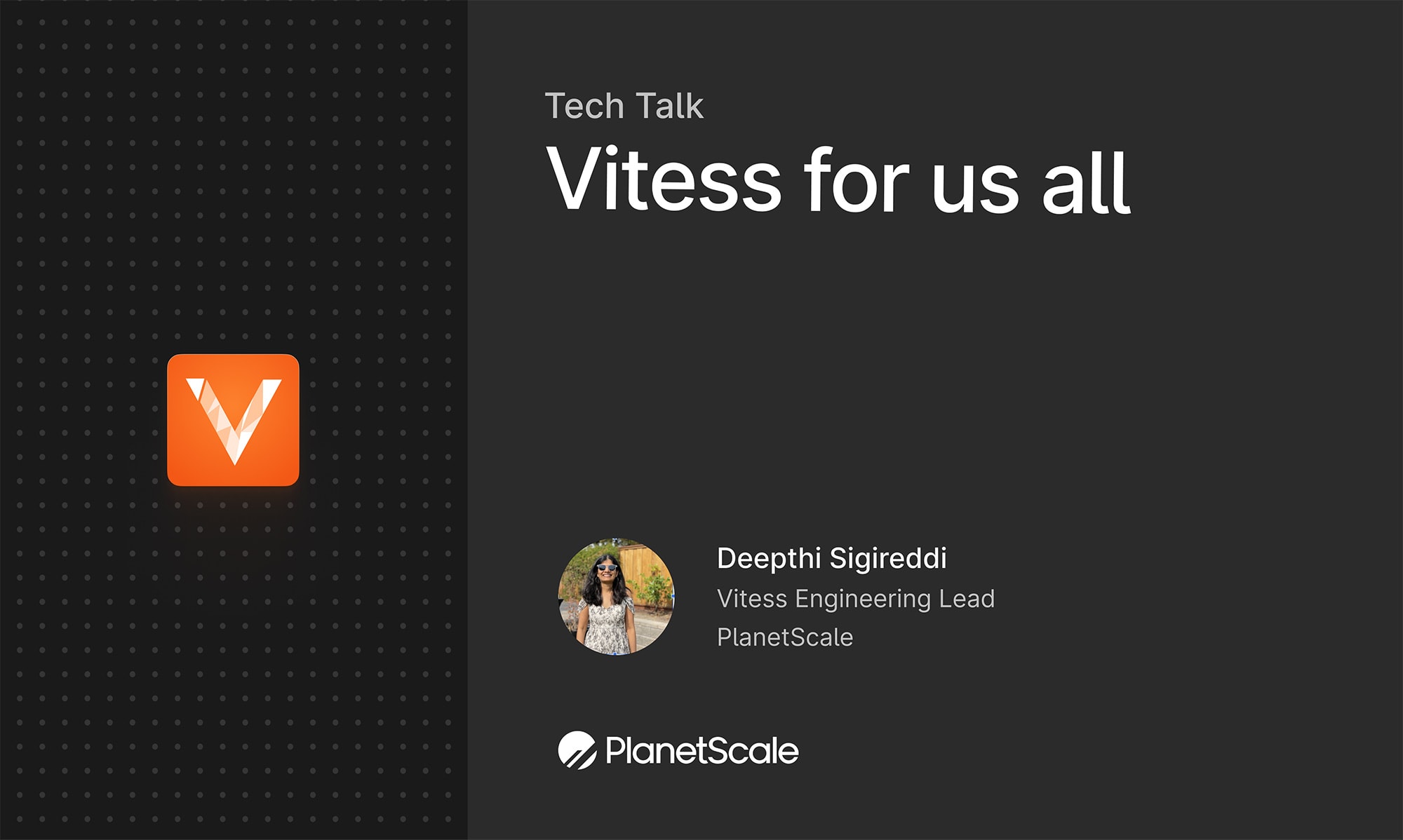 Tech Talk

Vitess for us all

Deepthi Sigireddi
Vitess Engineering Lead
PlanetScale

PlanetScale